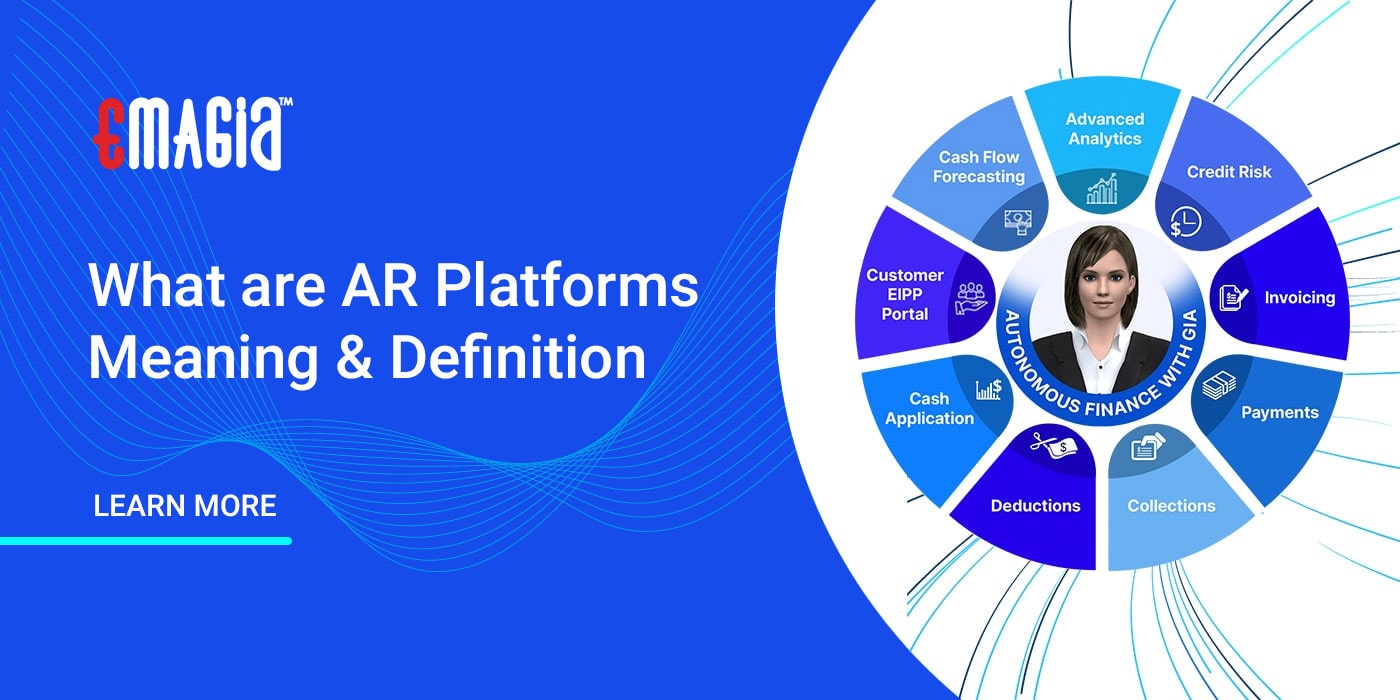 EMAGIA™

What are AR Platforms Meaning & Definition

LEARN MORE

Advanced Analytics

Credit Risk

Invoicing

Payments

Collections

Deductions

Cash Application

Customer EIPP Portal

Cash Flow Forecasting

AUTONOMOUS FINANCE WITH GIA